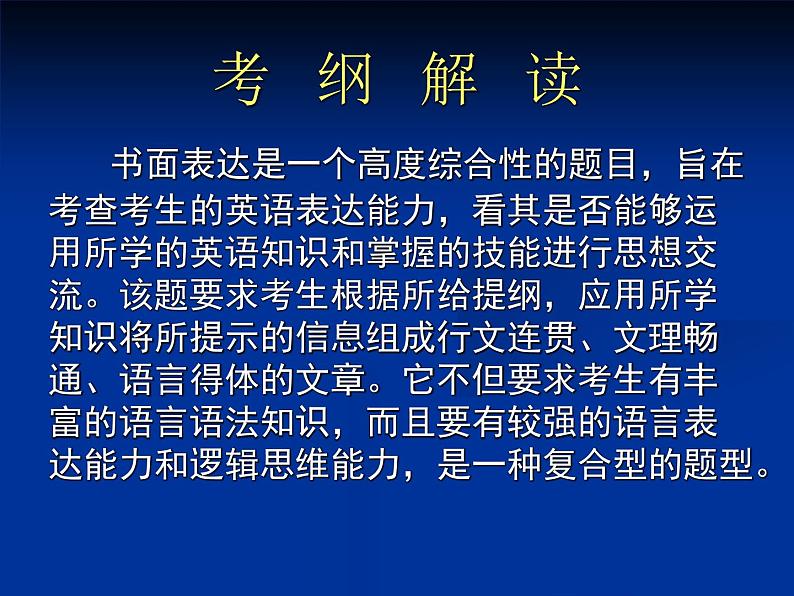 考 纲 解 读

书面表达是一个高度综合性的题目，旨在考查考生的英语表达能力，看其是否能够运用所学的英语知识和掌握的技能进行思想交流。该题要求考生根据所给提纲，应用所学知识将所提示的信息组成行文连贯、文理畅通、语言得体的文章。它不但要求考生有丰富的语言语法知识，而且要有较强的语言表达能力和逻辑思维能力，是一种复合型的题型。